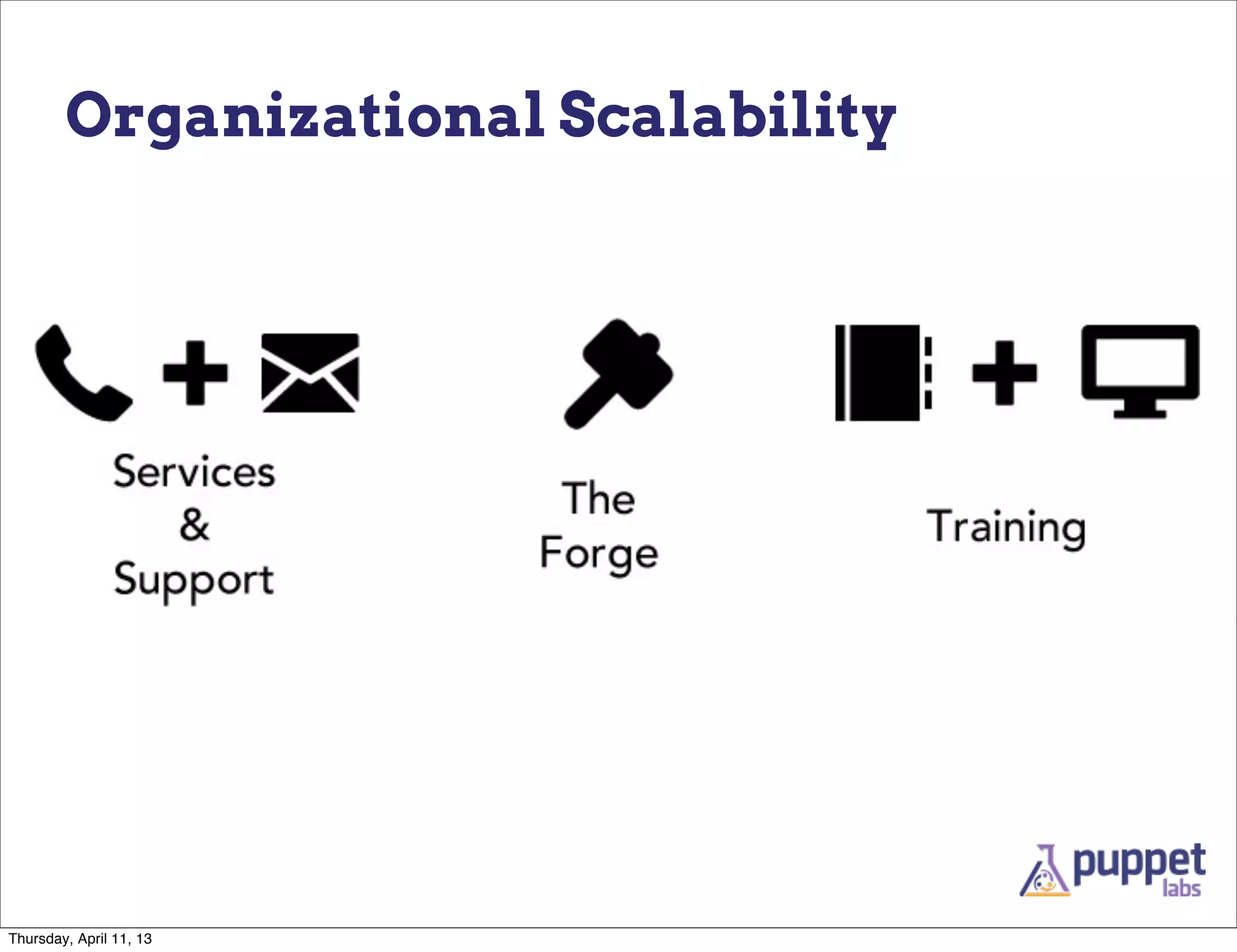 Organizational Scalability

Services
&
Support

The
Forge

Training

puppet
labs

Thursday, April 11, 13